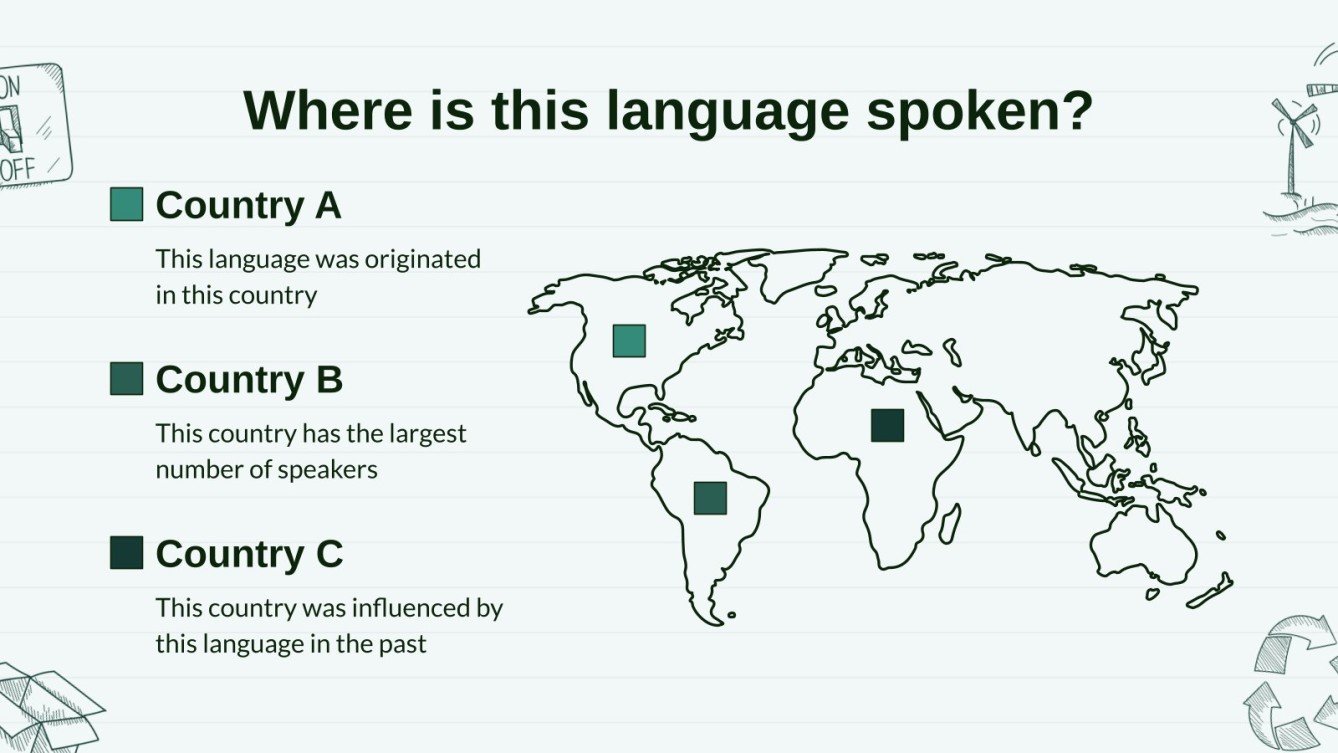 ON

OFF

Where is this language spoken?

Country A

This language was originated in this country

Country B

This country has the largest number of speakers

Country C

This country was influenced by this language in the past